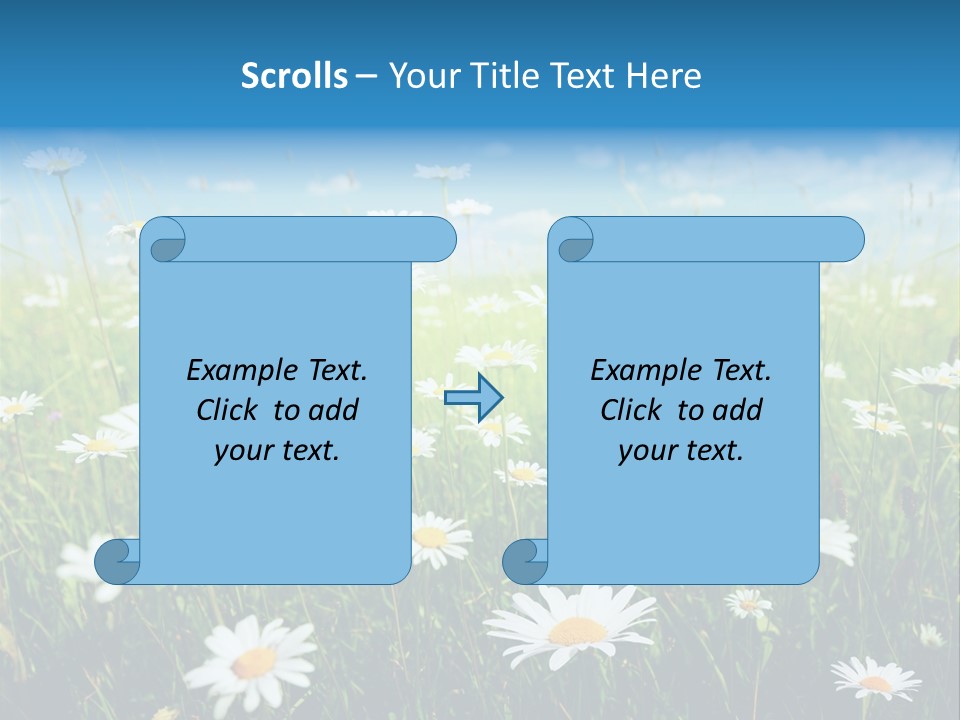 Scrolls – Your Title Text Here

Example Text. Click to add your text.

Example Text. Click to add your text.